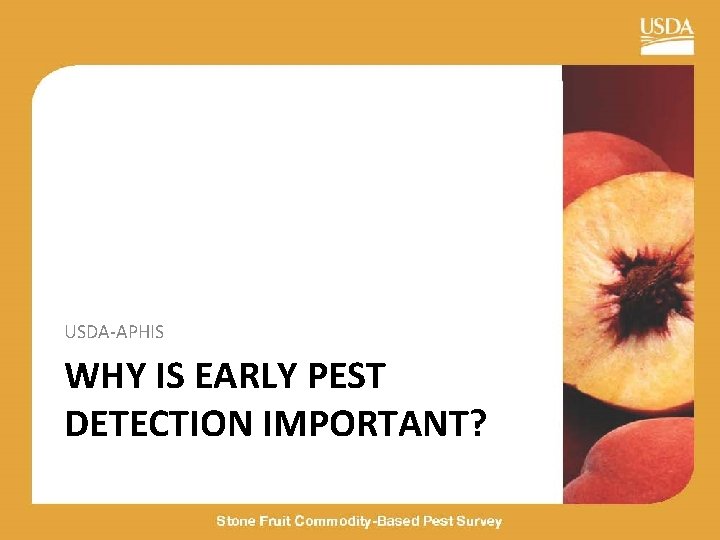 USDA

USDA-APHIS

WHY IS EARLY PEST DETECTION IMPORTANT?

Stone Fruit Commodity-Based Pest Survey